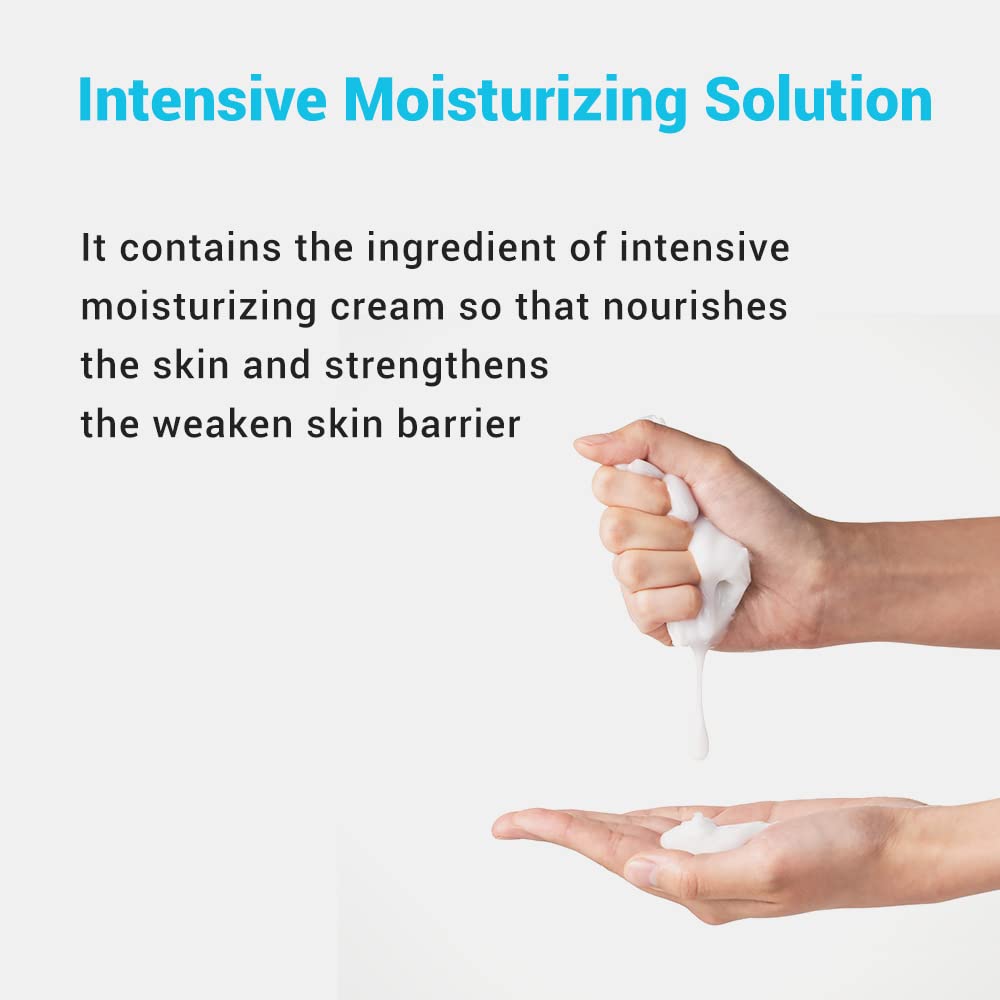 Intensive Moisturizing Solution

It contains the ingredient of intensive moisturizing cream so that nourishes the skin and strengthens the weaken skin barrier